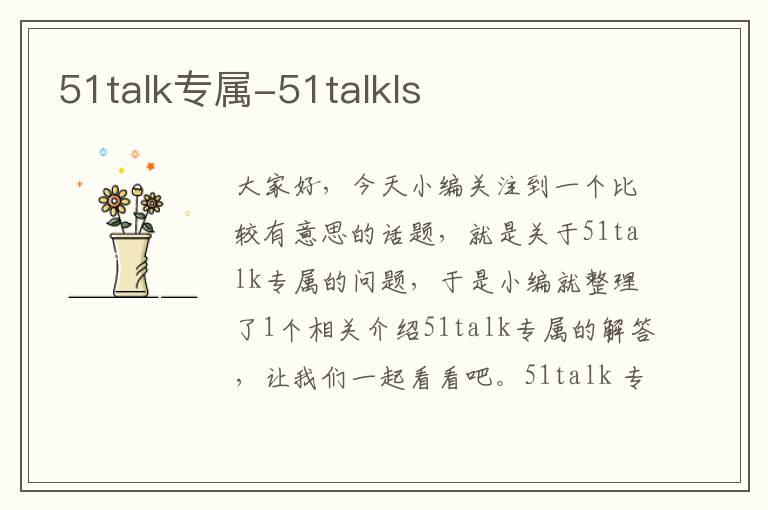 51talk专属-51talkls

大家好，今天小编关注到一个比较有意思的话题，就是关于51talk专属的问题，于是小编就整理了1个相关介绍51talk专属的解答，让我们一起看看吧。51talk 专